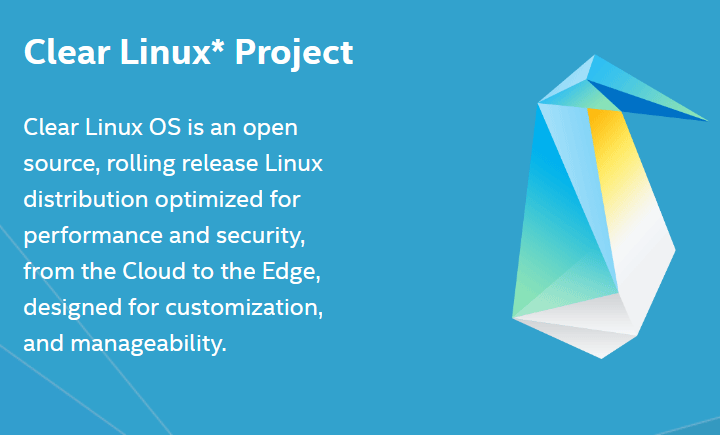 Clear Linux* Project

Clear Linux OS is an open source, rolling release Linux distribution optimized for performance and security, from the Cloud to the Edge, designed for customization, and manageability.